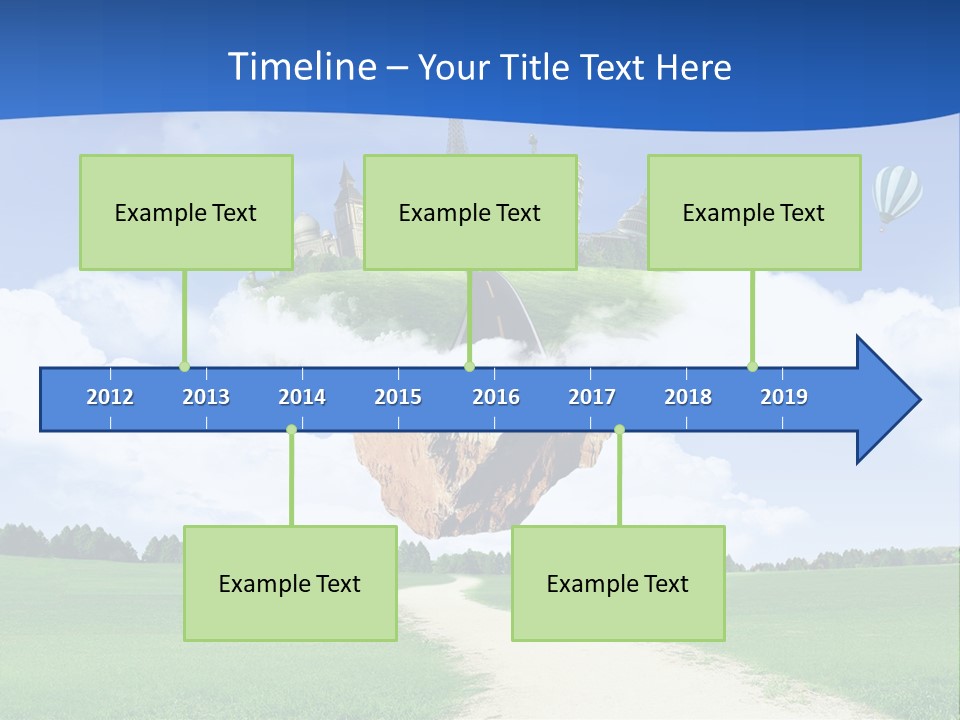 Timeline – Your Title Text Here

Example Text

Example Text

Example Text

2012 2013 2014 2015 2016 2017 2018 2019

Example Text

Example Text